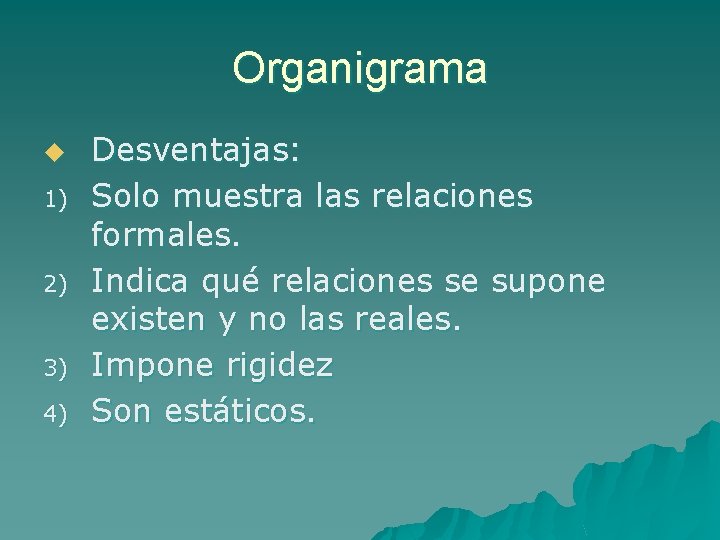 Organigrama

Desventajas:

1) Solo muestra las relaciones formales.
2) Indica qué relaciones se supone existen y no las reales.
3) Impone rigidez
4) Son estáticos.